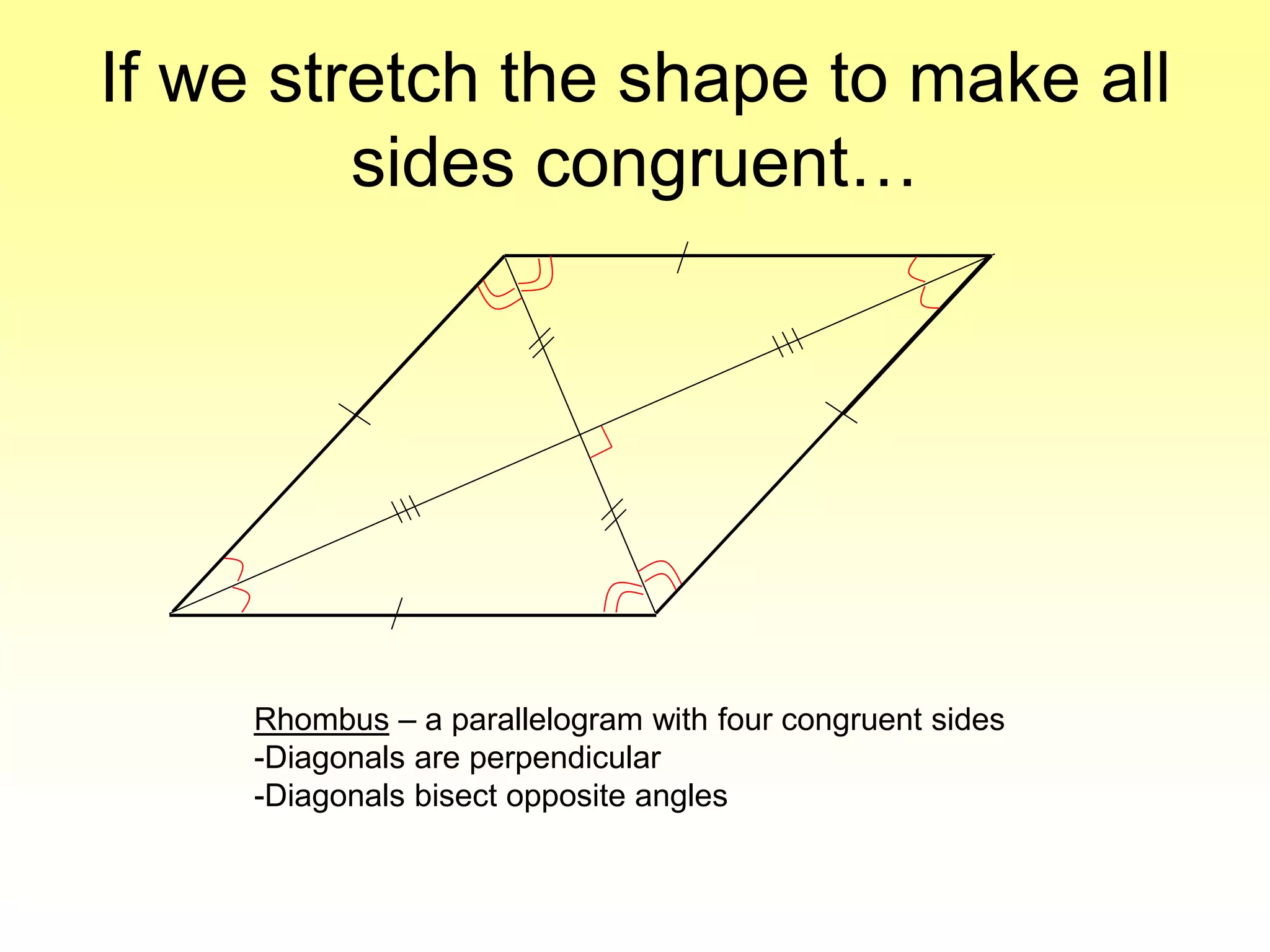 If we stretch the shape to make all sides congruent…

Rhombus – a parallelogram with four congruent sides
-Diagonals are perpendicular
-Diagonals bisect opposite angles